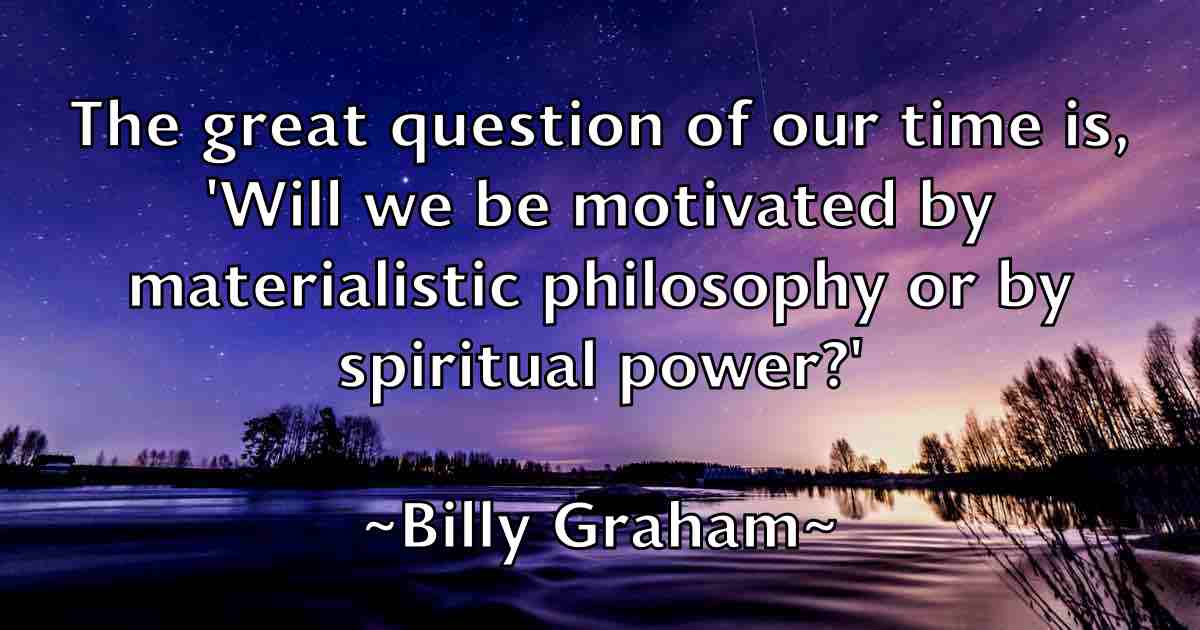 The great question of our time is, 'Will we be motivated by materialistic philosophy or by spiritual power?'

~Billy Graham~